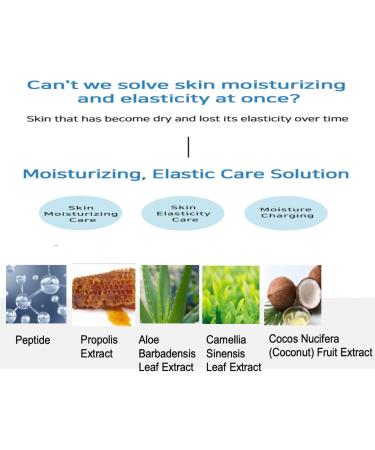 Can't we solve skin moisturizing and elasticity at once?

Skin that has become dry and lost its elasticity over time

Moisturizing, Elastic Care Solution

Skin Moisturizing Care

Skin Elasticity Care

Moisture Charging

Peptide

Propolis Extract

Aloe Barbadensis Leaf Extract

Camellia Sinensis Leaf Extract

Cocos Nucifera (Coconut) Fruit Extract